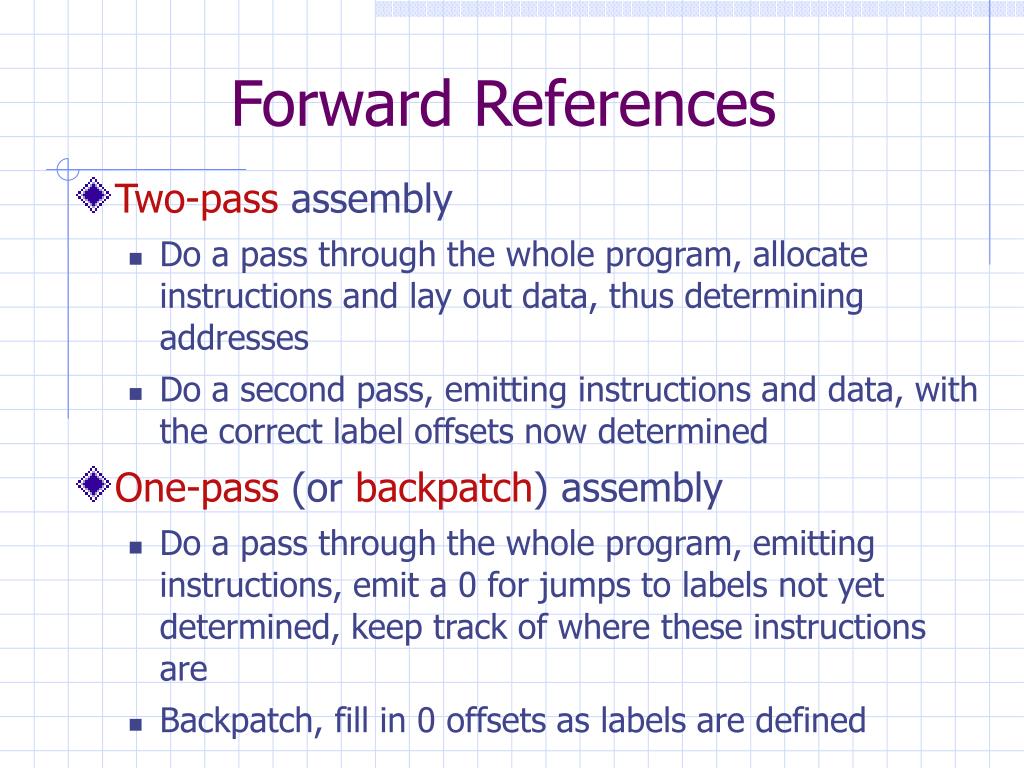 Forward References

Two-pass assembly

- Do a pass through the whole program, allocate instructions and lay out data, thus determining addresses
- Do a second pass, emitting instructions and data, with the correct label offsets now determined

One-pass (or backpatch) assembly

- Do a pass through the whole program, emitting instructions, emit a 0 for jumps to labels not yet determined, keep track of where these instructions are
- Backpatch, fill in 0 offsets as labels are defined